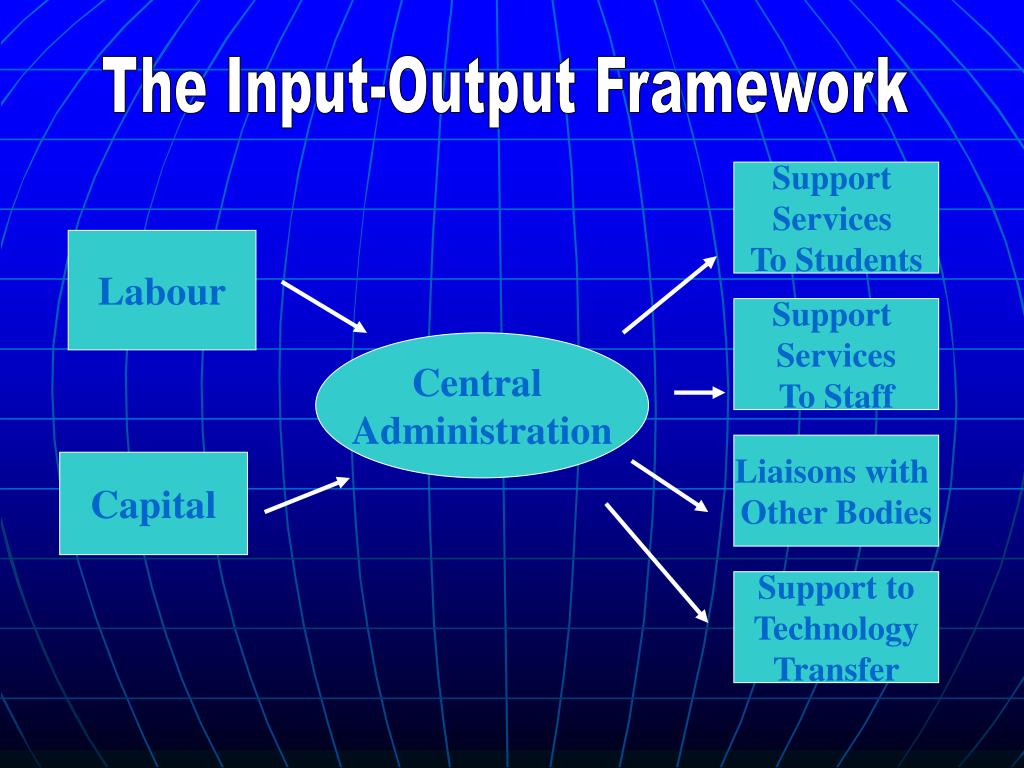 The Input-Output Framework

Labour

Capital

Central Administration

Support Services To Students

Support Services To Staff

Liaisons with Other Bodies

Support to Technology Transfer